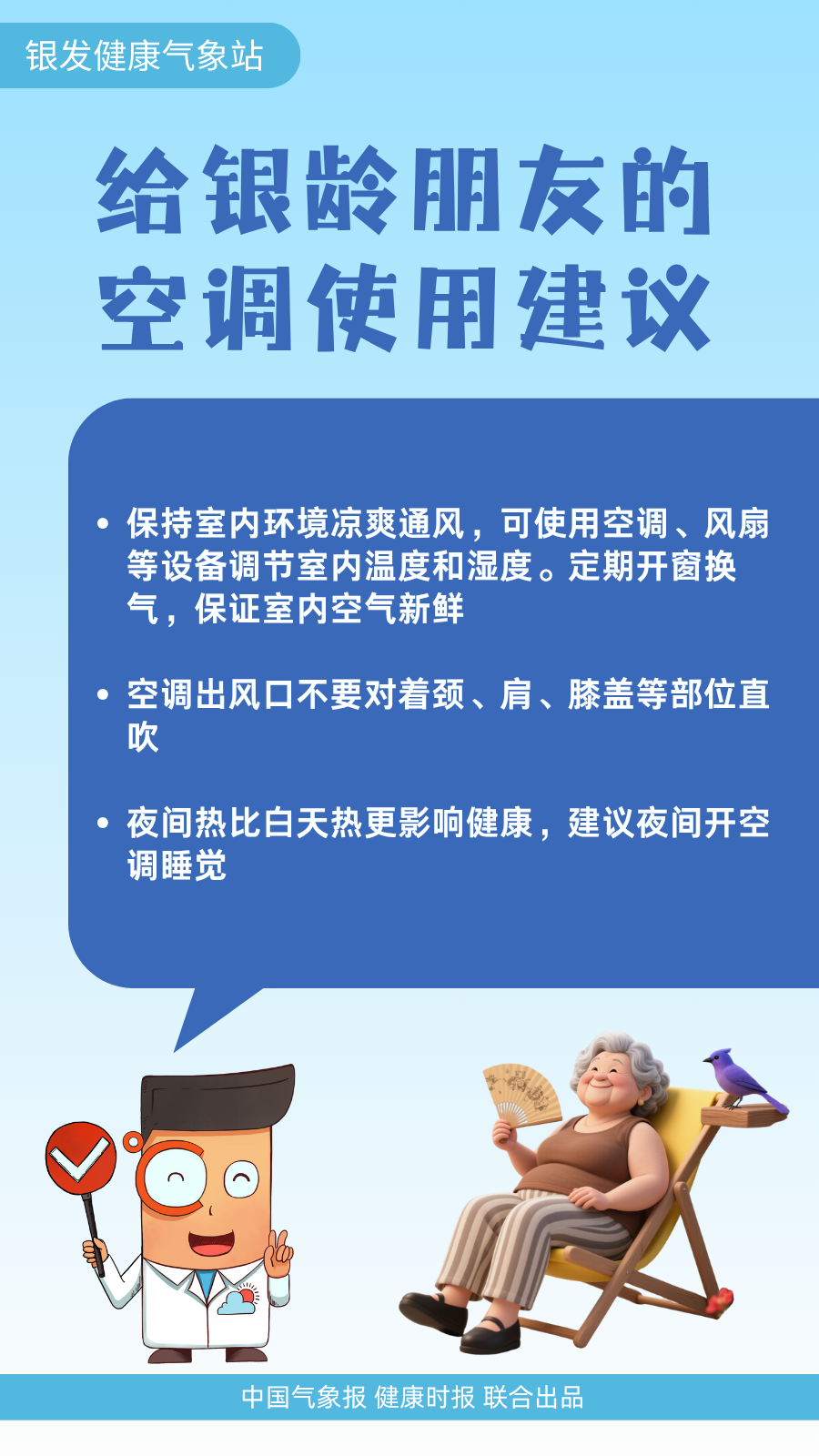 银发健康气象站

给银龄朋友的空调使用建议

• 保持室内环境凉爽通风，可使用空调、风扇等设备调节室内温度和湿度。定期开窗换气，保证室内空气新鲜

• 空调出风口不要对着颈、肩、膝盖等部位直吹

• 夜间热比白天热更影响健康，建议夜间开空调睡觉

中国气象报 健康时报 联合出品